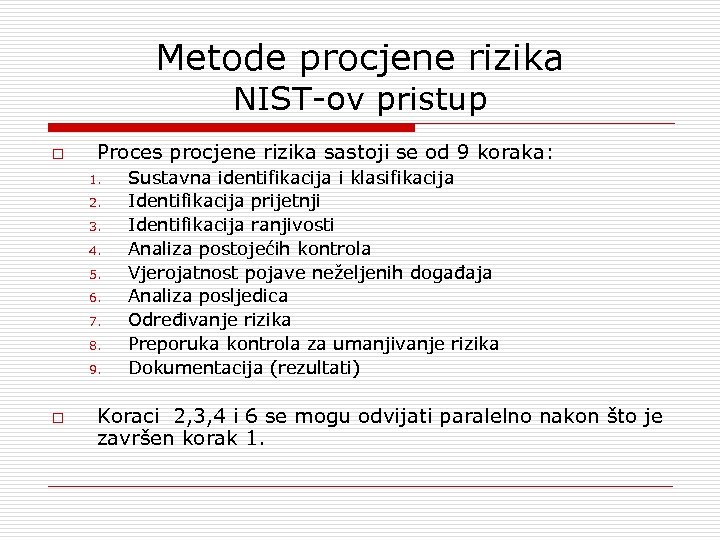 Metode procjene rizika
NIST-ov pristup

□ Proces procjene rizika sastoji se od 9 koraka:
1. Sustavna identifikacija i klasifikacija
2. Identifikacija prijetnji
3. Identifikacija ranjivosti
4. Analiza postojećih kontrola
5. Vjerojatnost pojave neželjenih događaja
6. Analiza posljedica
7. Određivanje rizika
8. Preporuka kontrola za umanjivanje rizika
9. Dokumentacija (rezultati)

□ Koraci 2,3,4 i 6 se mogu odvijati paralelno nakon što je završen korak 1.